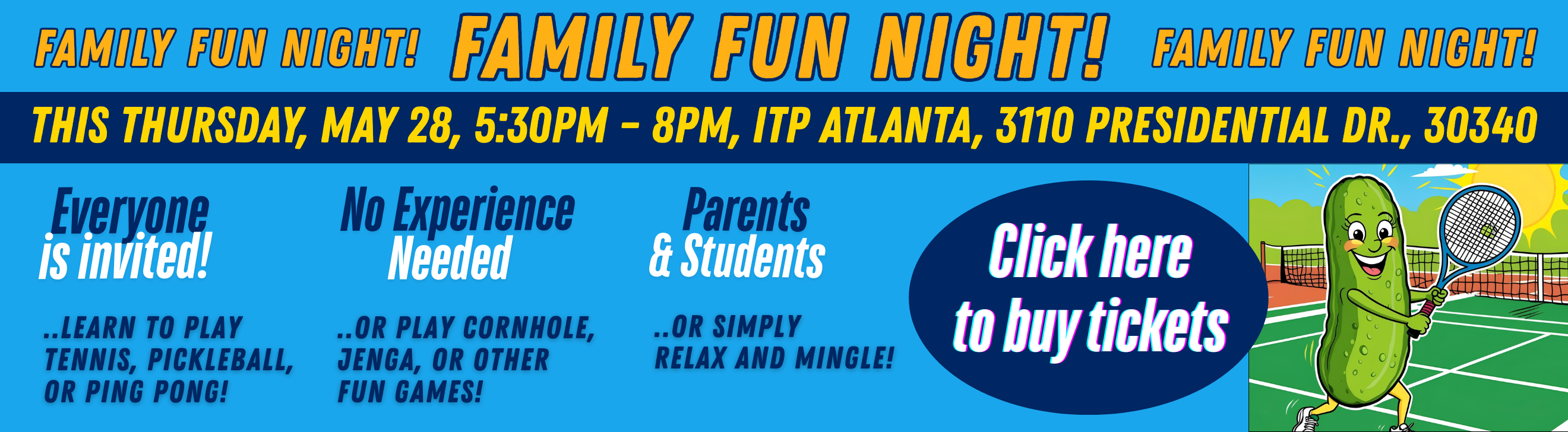 FAMILY FUN NIGHT! FAMILY FUN NIGHT! FAMILY FUN NIGHT!

THIS THURSDAY, MAY 28, 5:30PM - 8PM, ITP ATLANTA, 3110 PRESIDENTIAL DR., 30340

Everyone is invited!

..LEARN TO PLAY TENNIS, PICKLEBALL, OR PING PONG!

No Experience Needed

..OR PLAY CORNHOLE, JENGA, OR OTHER FUN GAMES!

Parents & Students

..OR SIMPLY RELAX AND MINGLE!

Click here to buy tickets